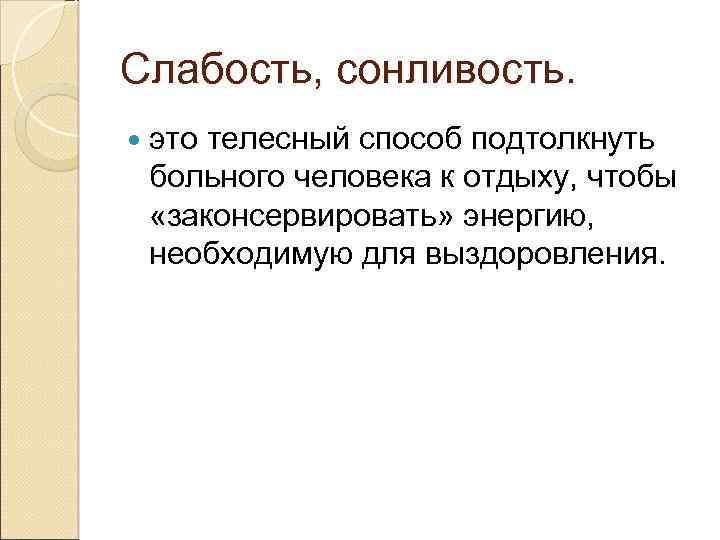 Слабость, сонливость.

это телесный способ подтолкнуть больного человека к отдыху, чтобы «законсервировать» энергию, необходимую для выздоровления.